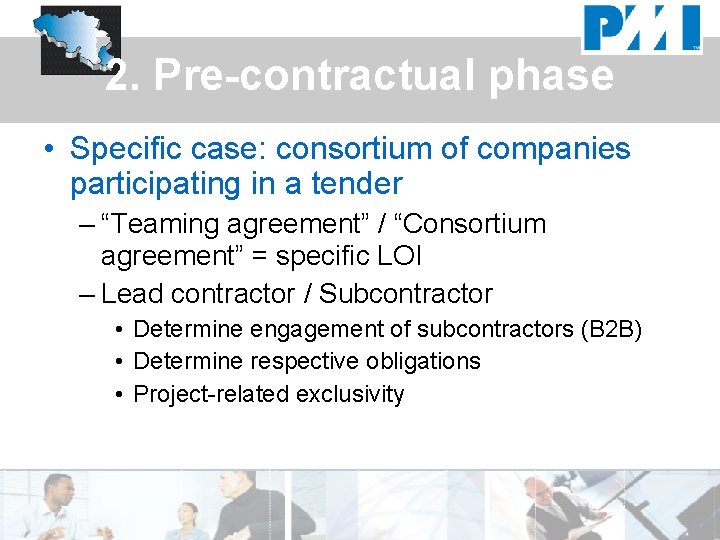 PMI

2. Pre-contractual phase

• Specific case: consortium of companies participating in a tender
– “Teaming agreement” / “Consortium agreement” = specific LOI
– Lead contractor / Subcontractor
• Determine engagement of subcontractors (B2B)
• Determine respective obligations
• Project-related exclusivity